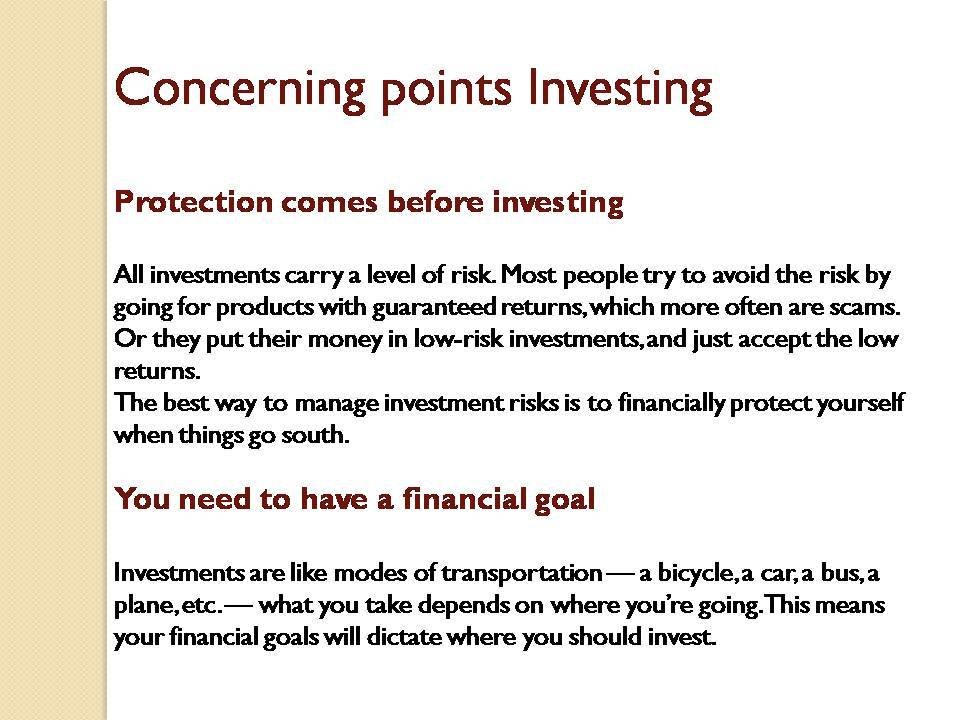 Concerning points Investing

Protection comes before investing

All investments carry a level of risk. Most people try to avoid the risk by going for products with guaranteed returns, which more often are scams. Or they put their money in low-risk investments, and just accept the low returns.
The best way to manage investment risks is to financially protect yourself when things go south.

You need to have a financial goal

Investments are like modes of transportation — a bicycle, a car, a bus, a plane, etc. — what you take depends on where you're going. This means your financial goals will dictate where you should invest.